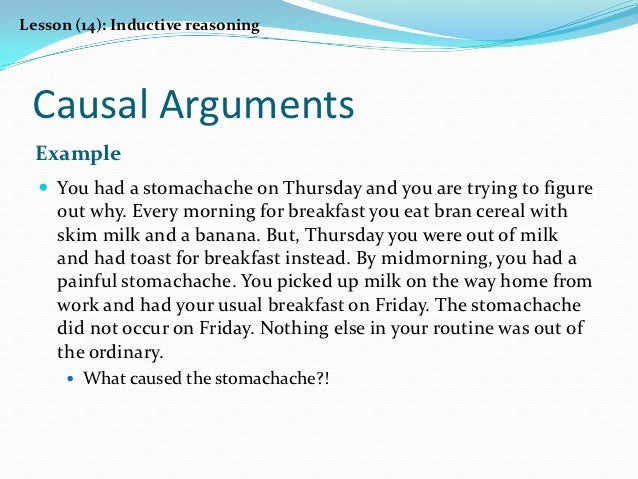 Lesson (14): Inductive reasoning

Causal Arguments

Example

You had a stomachache on Thursday and you are trying to figure out why. Every morning for breakfast you eat bran cereal with skim milk and a banana. But, Thursday you were out of milk and had toast for breakfast instead. By midmorning, you had a painful stomachache. You picked up milk on the way home from work and had your usual breakfast on Friday. The stomachache did not occur on Friday. Nothing else in your routine was out of the ordinary.

What caused the stomachache?!